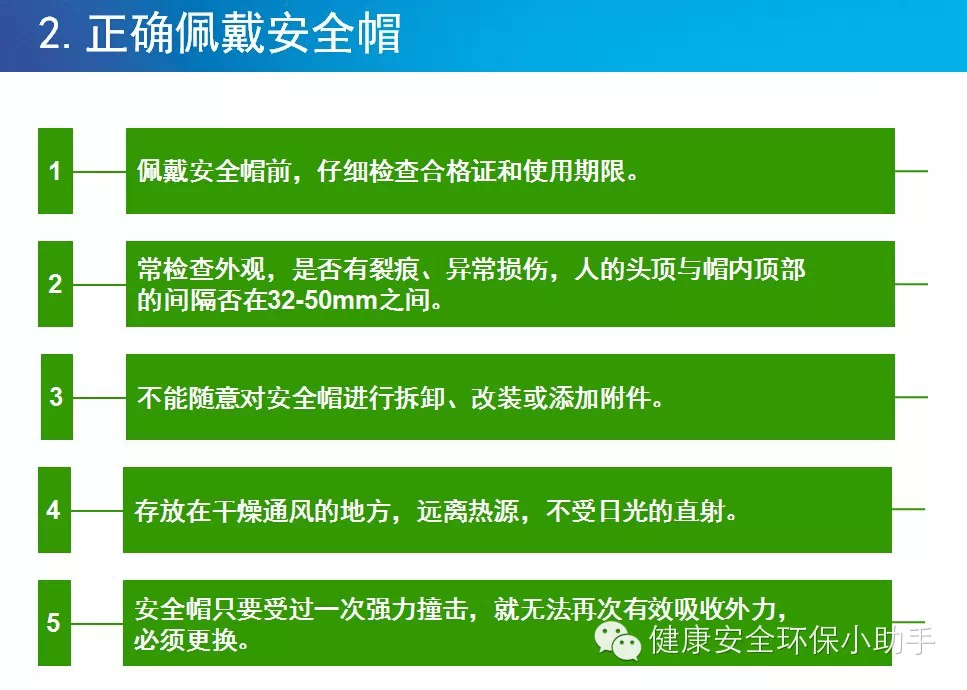 2. 正确佩戴安全帽

1 佩戴安全帽前，仔细检查合格证和使用期限。

2 常检查外观，是否有裂痕、异常损伤，人的头顶与帽内顶部的间隔否在32-50mm之间。

3 不能随意对安全帽进行拆卸、改装或添加附件。

4 存放在干燥通风的地方，远离热源，不受日光的直射。

5 安全帽只要受过一次强力撞击，就无法再次有效吸收外力，必须更换。

健康安全环保小助手